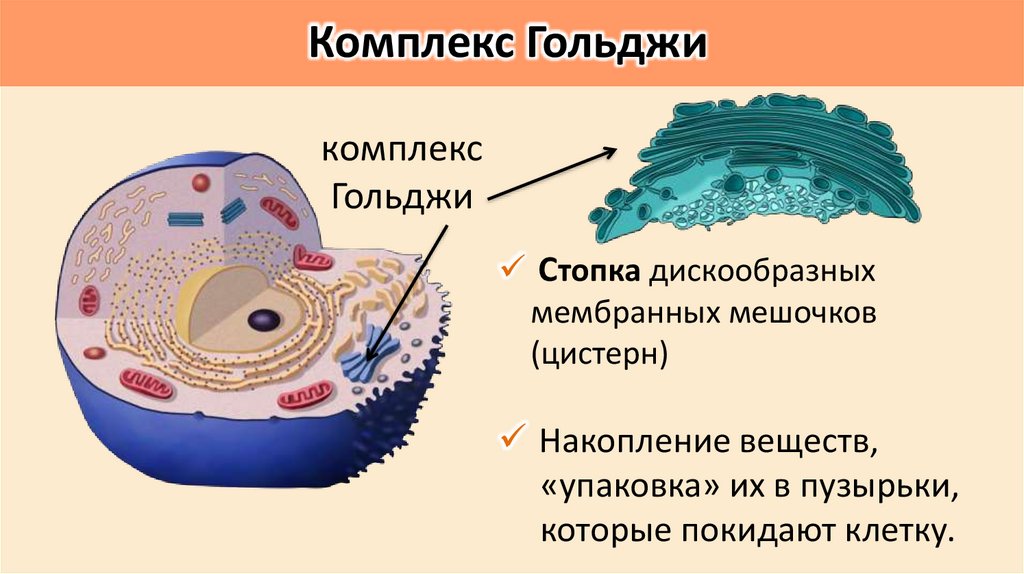 Комплекс Гольджи

комплекс Гольджи

✓ Стопка дискообразных мембранных мешочков (цистерн)

✓ Накопление веществ, «упаковка» их в пузырьки, которые покидают клетку.